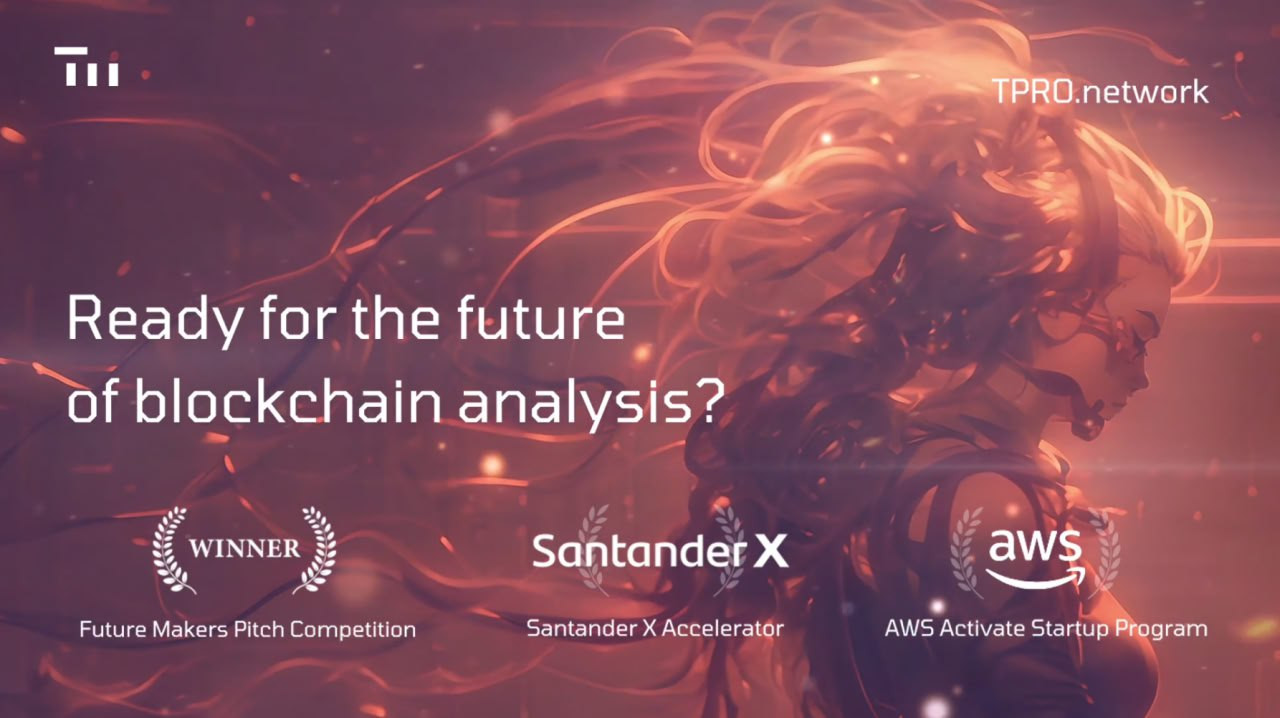 TPRO.network

Ready for the future of blockchain analysis?

WINNER

Future Makers Pitch Competition

Santander X

Santander X Accelerator

aws

AWS Activate Startup Program